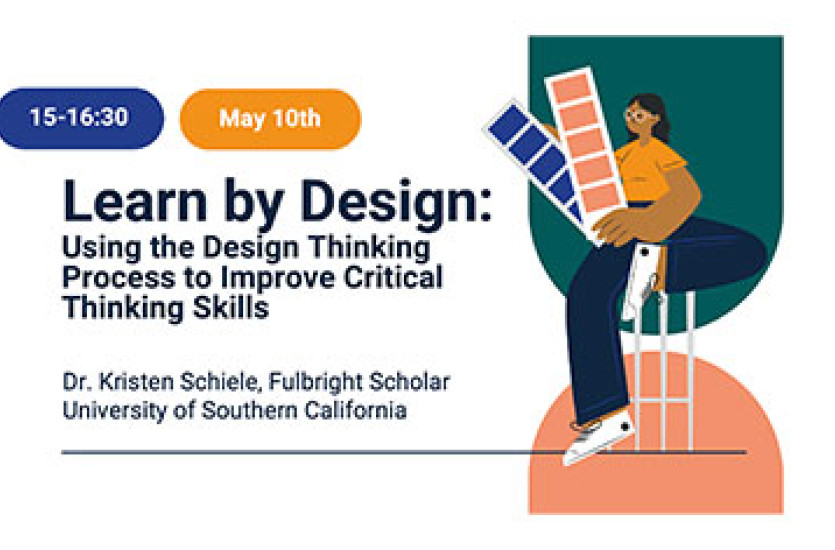 15-16:30

May 10th

Learn by Design:

Using the Design Thinking Process to Improve Critical Thinking Skills

Dr. Kristen Schiele, Fulbright Scholar
University of Southern California